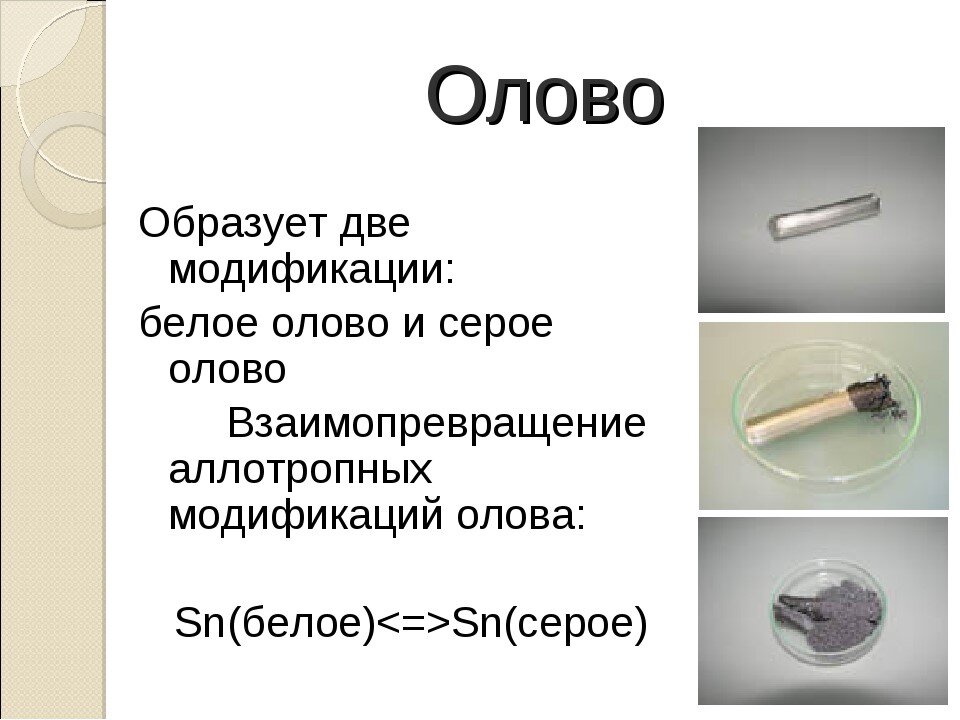 Олово

Образует две модификации:
белое олово и серое олово
Взаимопревращение аллотропных модификаций олова:

Sn(белое)<=>Sn(серое)